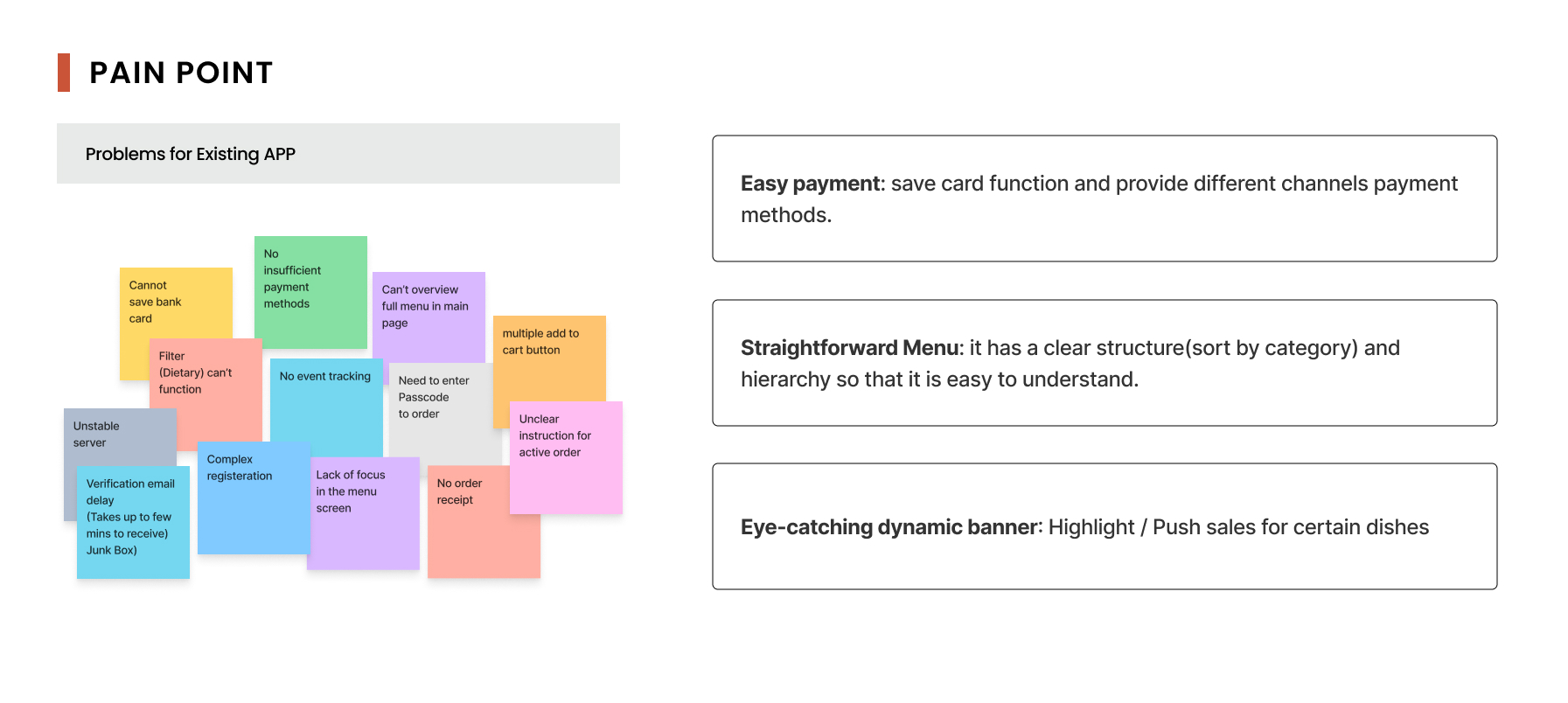 PAIN POINT

Problems for Existing APP

Cannot save bank card

No insufficient payment methods

Can't overview full menu in main page

multiple add to cart button

Filter (Dietary) can't function

No event tracking

Need to enter Passcode to order

Unclear instruction for active order

Unstable server

Complex registeration

Lack of focus in the menu screen

No order receipt

Verification email delay (Takes up to few mins to receive) Junk Box)

**Easy payment**: save card function and provide different channels payment methods.

**Straightforward Menu**: it has a clear structure(sort by category) and hierarchy so that it is easy to understand.

**Eye-catching dynamic banner**: Highlight / Push sales for certain dishes